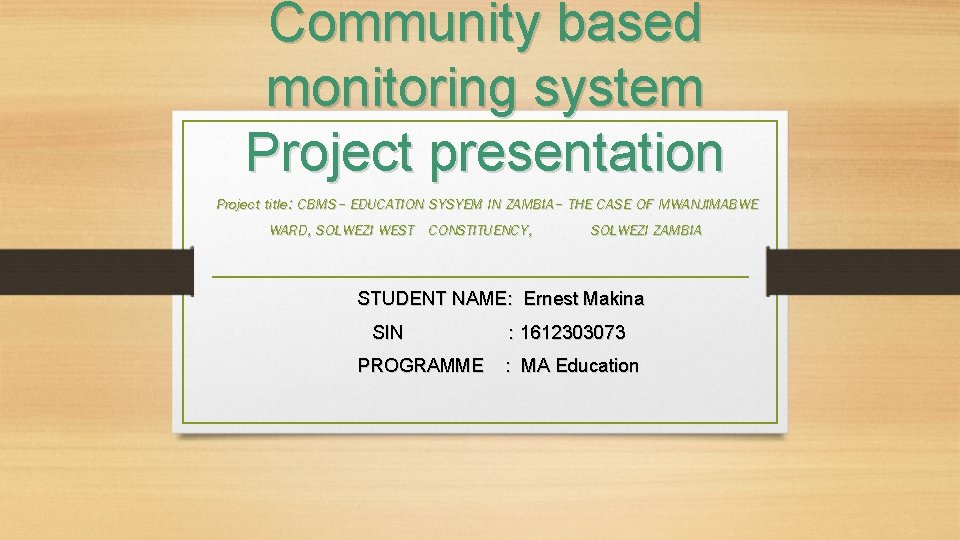 Community based monitoring system Project presentation

Project title: CBMS – EDUCATION SYSYEM IN ZAMBIA – THE CASE OF MWANJIMABWE WARD, SOLWEZI WEST CONSTITUENCY, SOLWEZI ZAMBIA

STUDENT NAME: Ernest Makina
SIN : 1612303073
PROGRAMME : MA Education